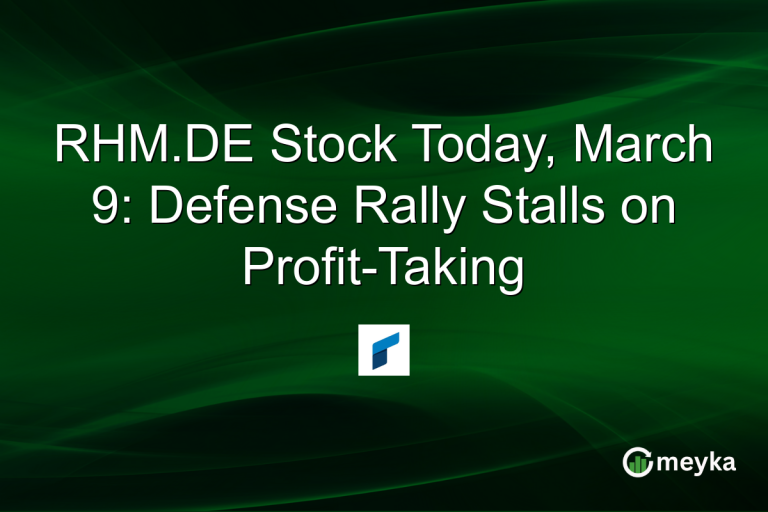 RHM.DE Stock Today, March 9: Defense Rally Stalls on Profit-Taking

meyka